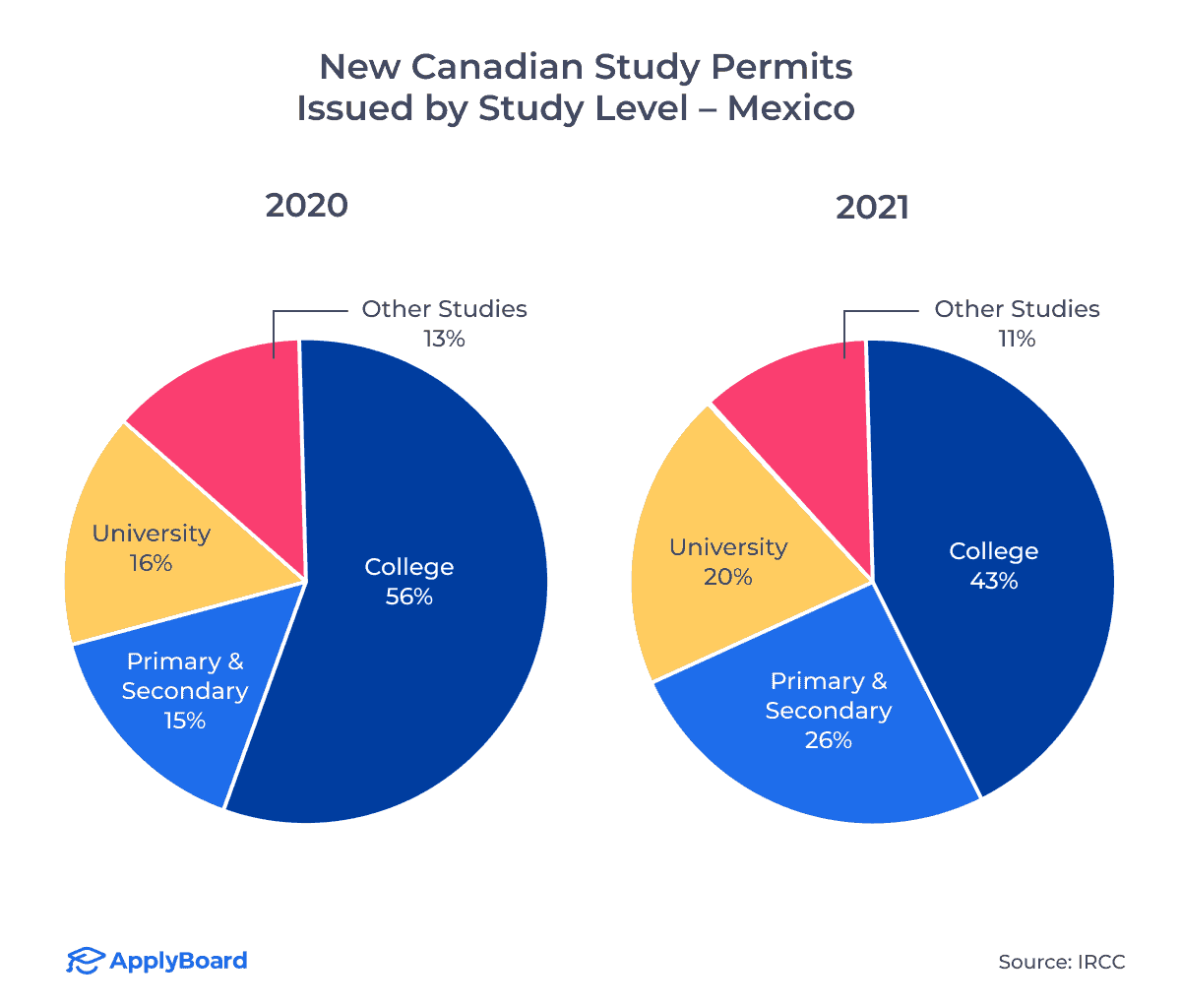 New Canadian Study Permits
Issued by Study Level – Mexico

2020

Other Studies
13%

University
16%

College
56%

Primary &
Secondary
15%

2021

Other Studies
11%

University
20%

College
43%

Primary &
Secondary
26%

ApplyBoard

Source: IRCC